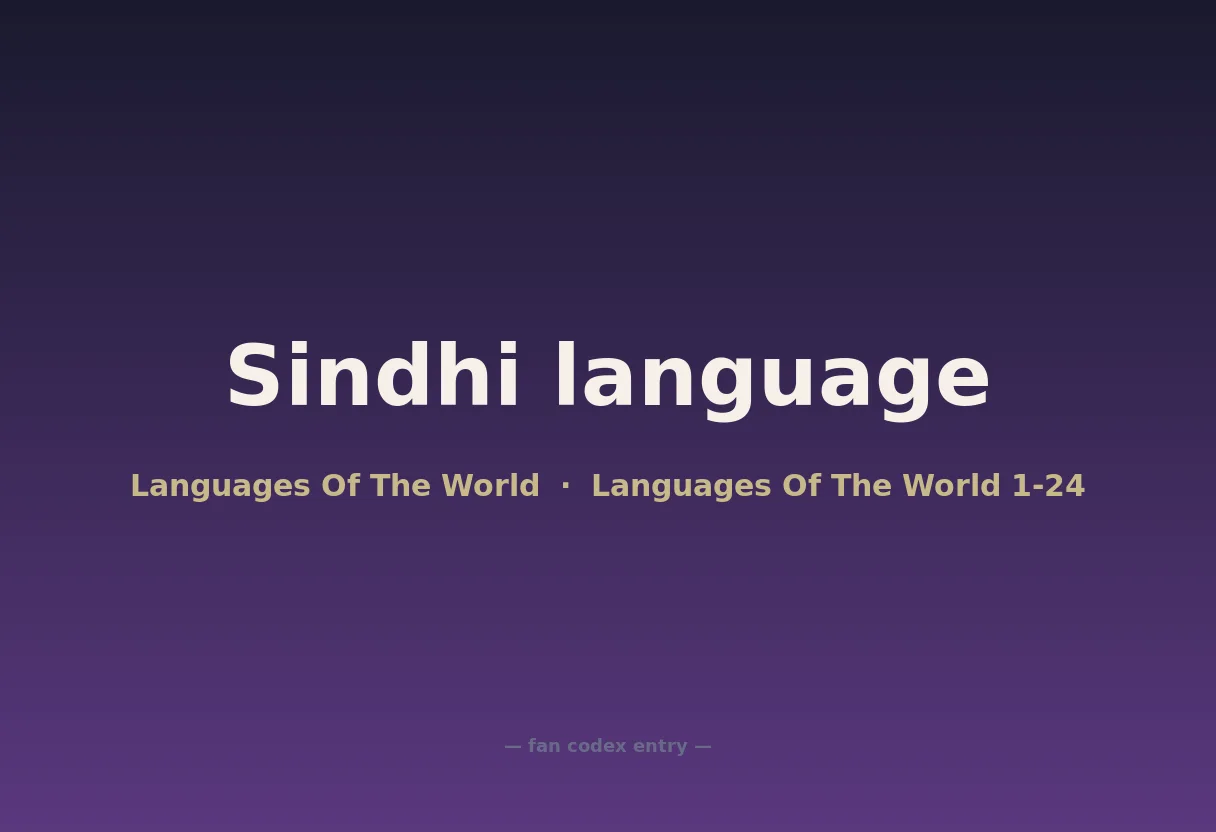 Sindhi language

Languages Of The World · Languages Of The World 1-24

— fan codex entry —